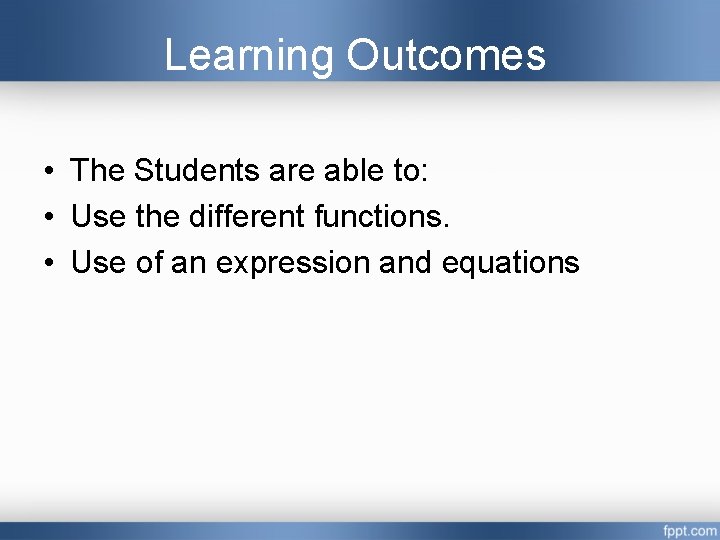 Learning Outcomes

• The Students are able to:
• Use the different functions.
• Use of an expression and equations

fppt.com